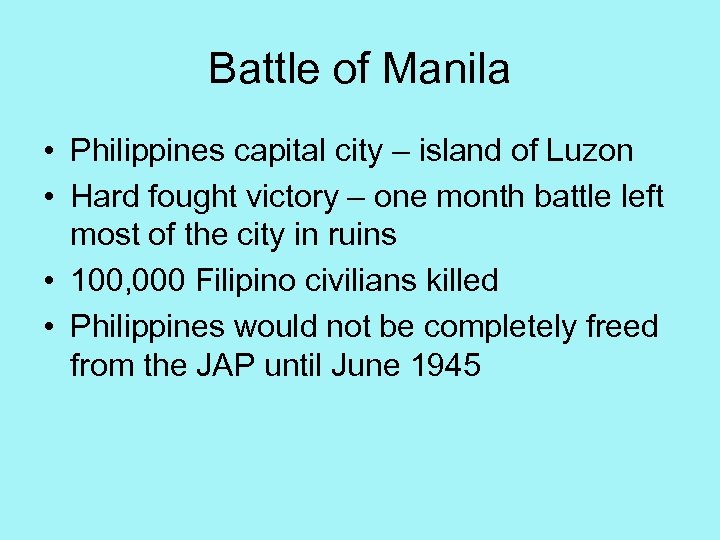 Battle of Manila

• Philippines capital city – island of Luzon
• Hard fought victory – one month battle left most of the city in ruins
• 100,000 Filipino civilians killed
• Philippines would not be completely freed from the JAP until June 1945